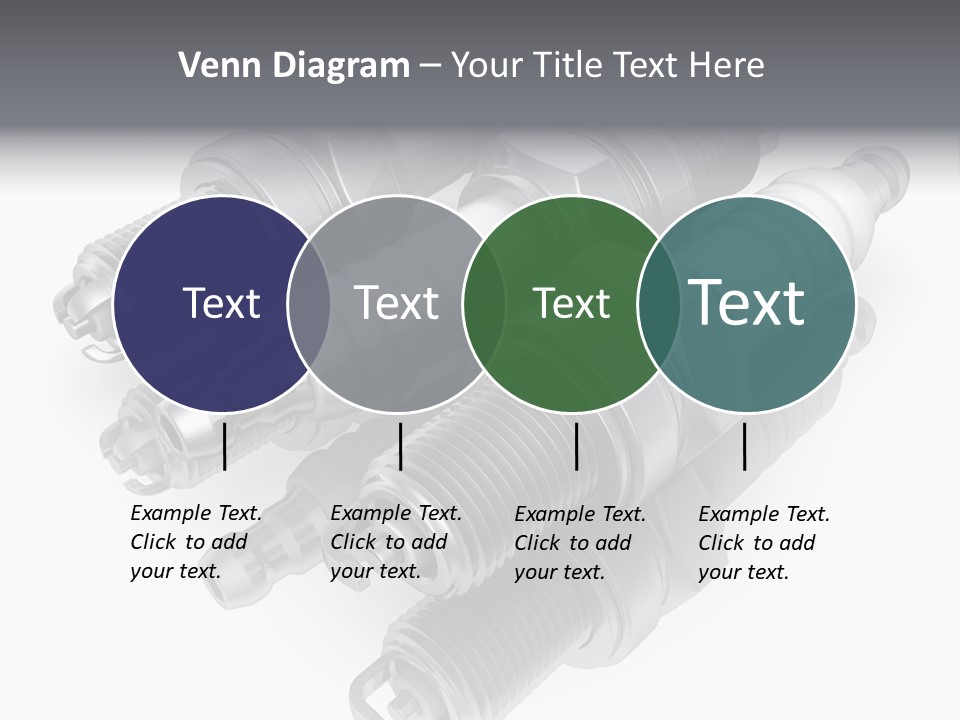 Venn Diagram – Your Title Text Here

Text

Text

Text

Text

Example Text. Click to add your text.

Example Text. Click to add your text.

Example Text. Click to add your text.

Example Text. Click to add your text.